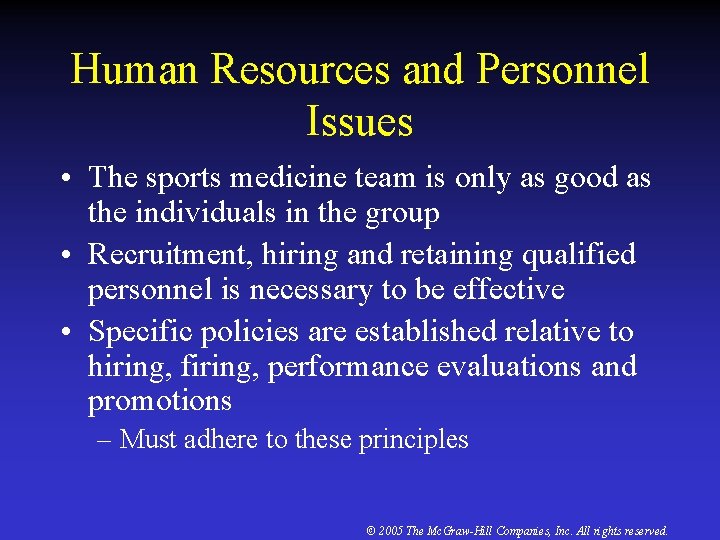 Human Resources and Personnel Issues

• The sports medicine team is only as good as the individuals in the group
• Recruitment, hiring and retaining qualified personnel is necessary to be effective
• Specific policies are established relative to hiring, firing, performance evaluations and promotions
– Must adhere to these principles

© 2005 The McGraw-Hill Companies, Inc. All rights reserved.